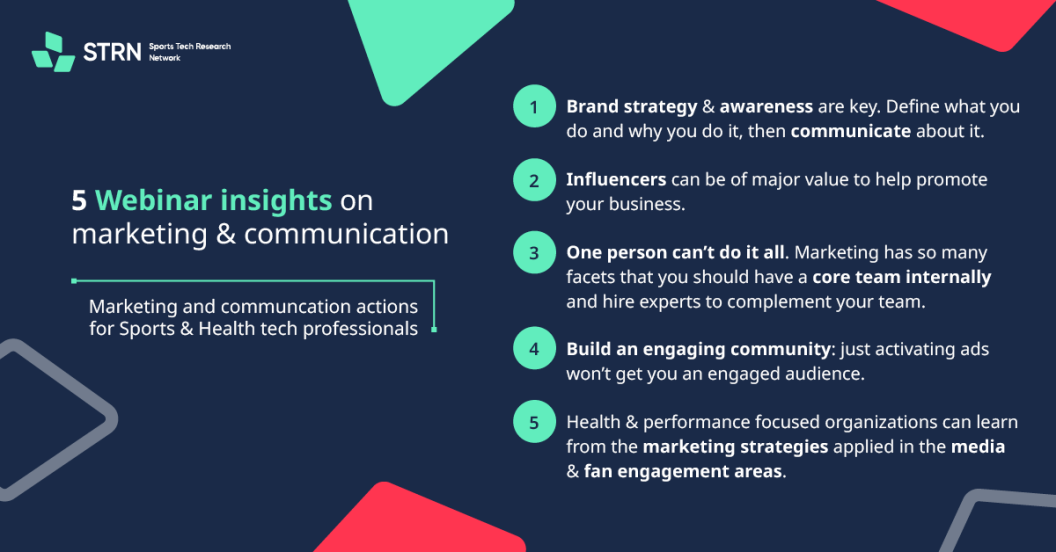 STRN Sports Tech Research Network

5 Webinar insights on marketing & communication

Marketing and communcation actions for Sports & Health tech professionals

1 Brand strategy & awareness are key. Define what you do and why you do it, then communicate about it.

2 Influencers can be of major value to help promote your business.

3 One person can't do it all. Marketing has so many facets that you should have a core team internally and hire experts to complement your team.

4 Build an engaging community: just activating ads won't get you an engaged audience.

5 Health & performance focused organizations can learn from the marketing strategies applied in the media & fan engagement areas.